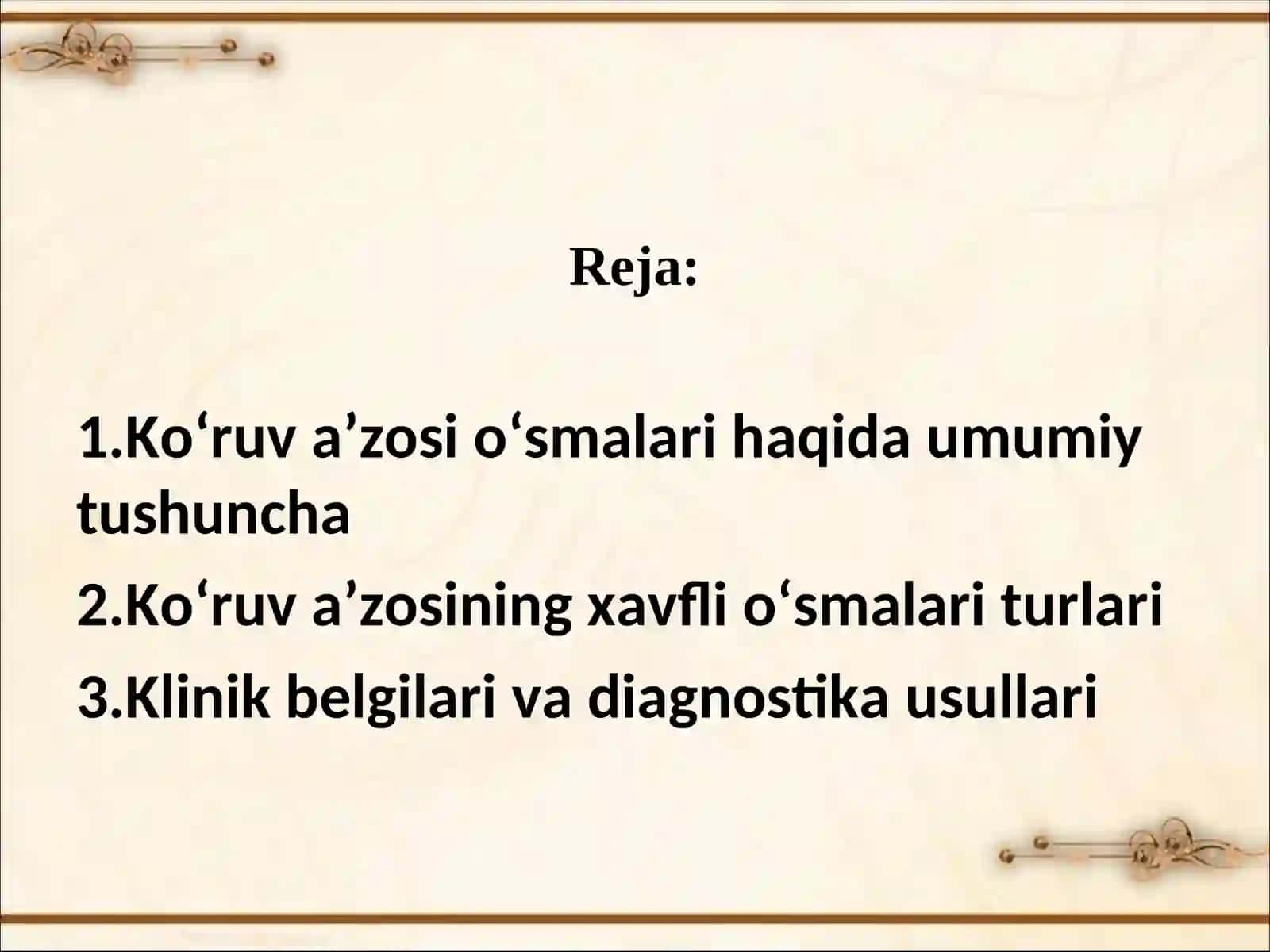 Reja:

1.Ko‘ruv a’zosi o‘smalari haqida umumiy tushuncha

2.Ko‘ruv a’zosining xavfli o‘smalari turlari

3.Klinik belgilari va diagnostika usullari